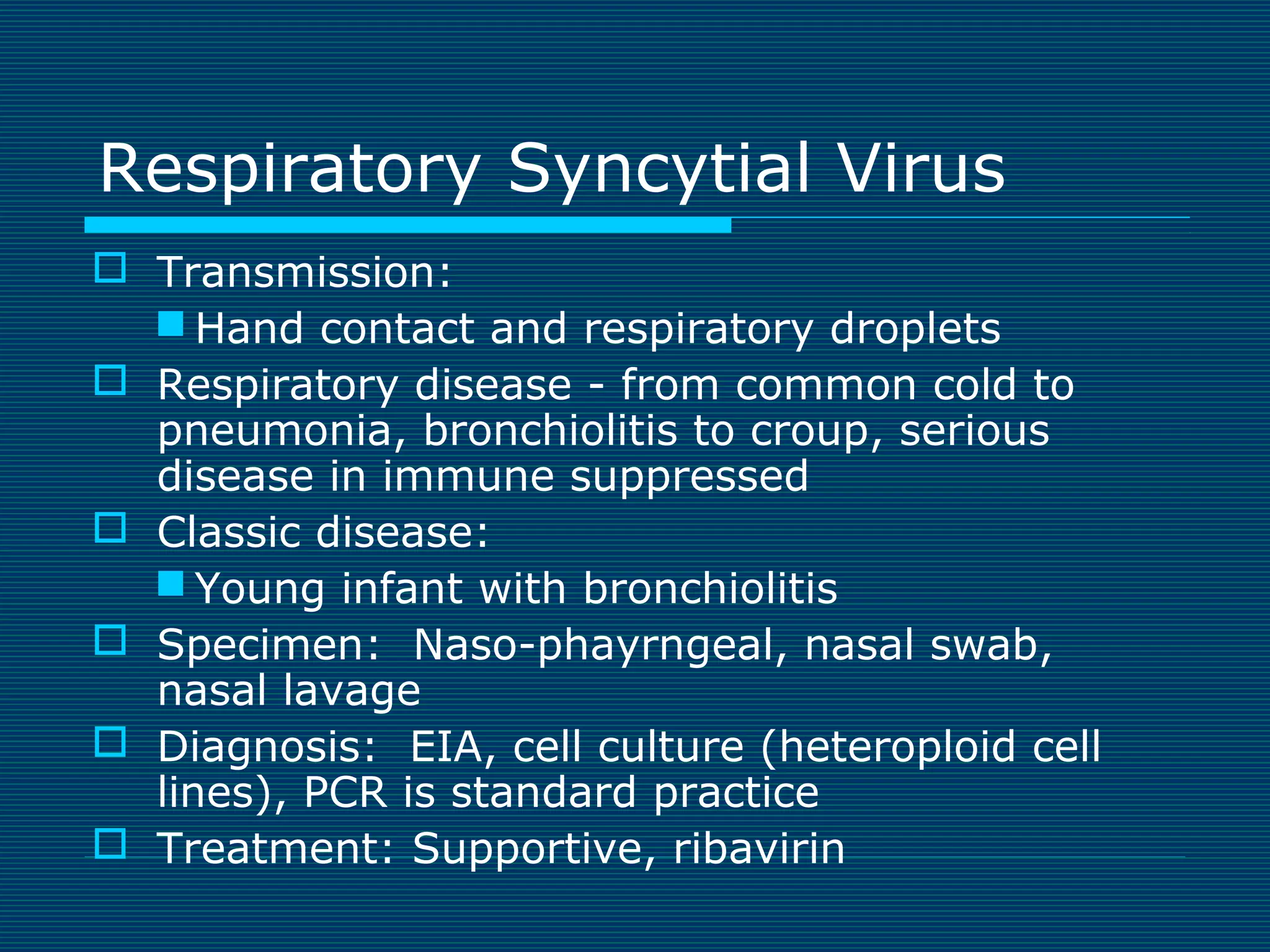 Respiratory Syncytial Virus

Transmission:

Hand contact and respiratory droplets

Respiratory disease - from common cold to pneumonia, bronchiolitis to croup, serious disease in immune suppressed

Classic disease:

Young infant with bronchiolitis

Specimen: Naso-phayrngeal, nasal swab, nasal lavage

Diagnosis: EIA, cell culture (heteroploid cell lines), PCR is standard practice

Treatment: Supportive, ribavirin